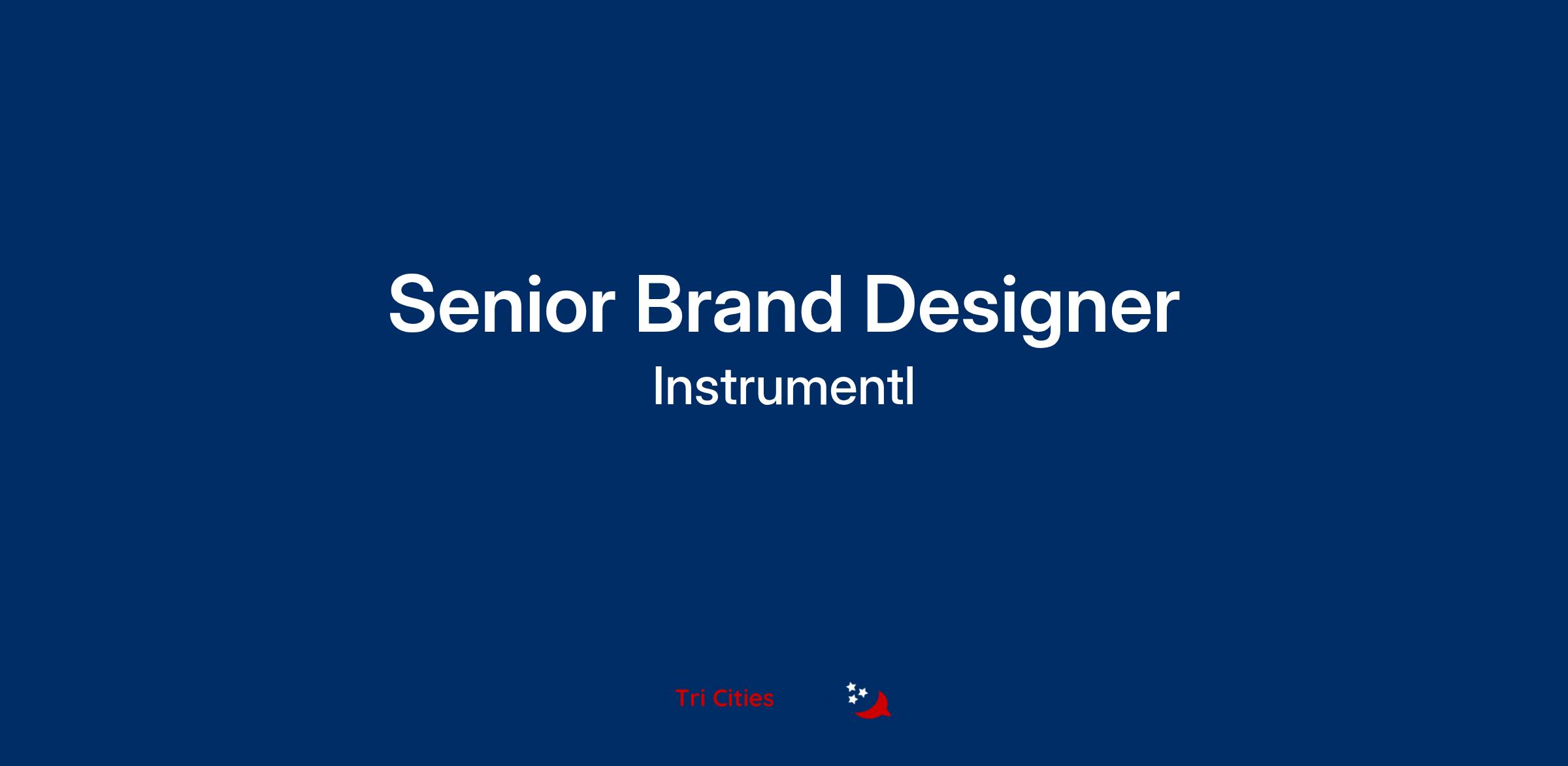 Senior Brand Designer

Instrumentl

Tri Cities